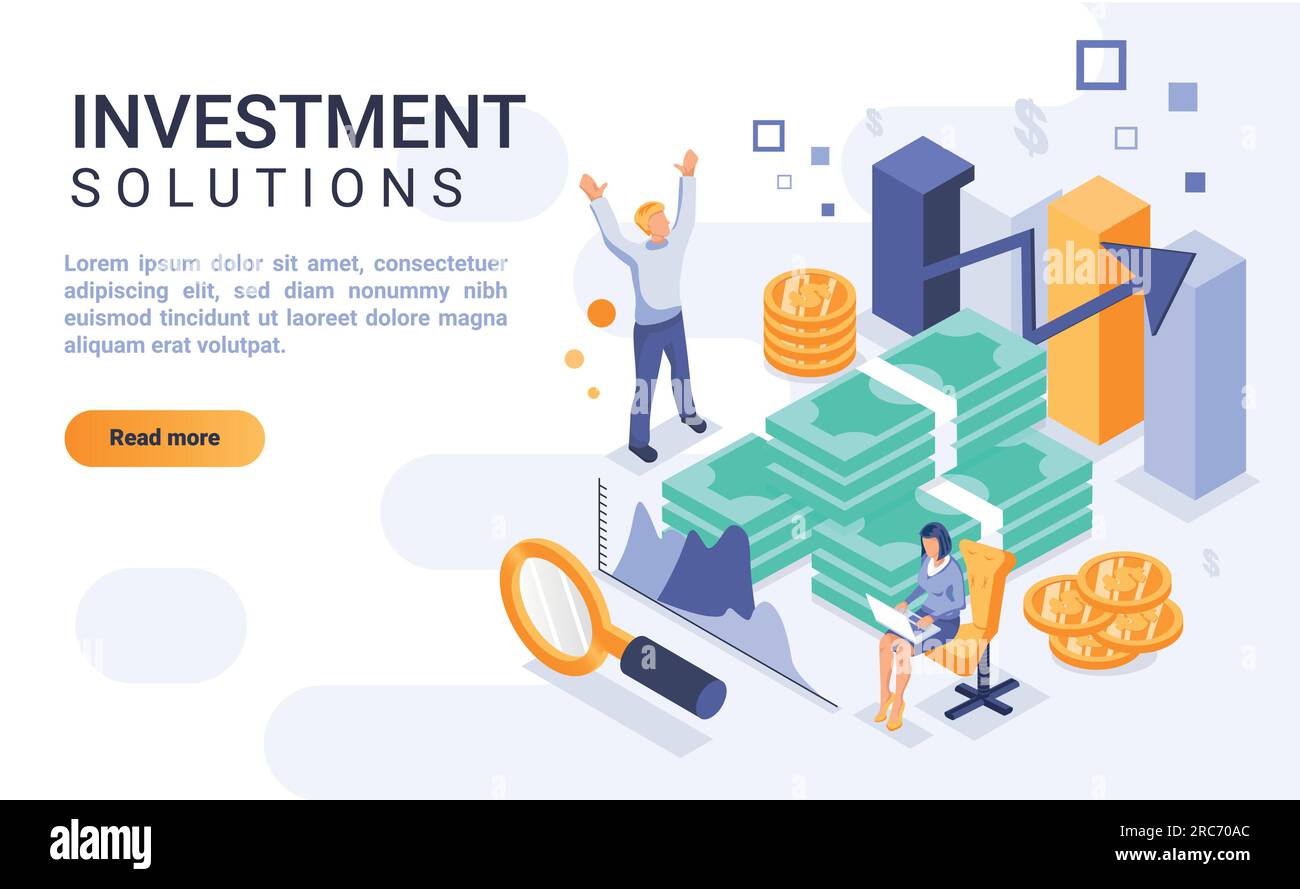 INVESTMENT
SOLUTIONS

Lorem ipsum dolor sit amet, consectetuer adipiscing elit, sed diam nonummy nibh euismod tincidunt ut laoreet dolore magna aliquam erat volutpat.

Read more

alamy

alamy

Image ID: 2RC70AC
www.alamy.com